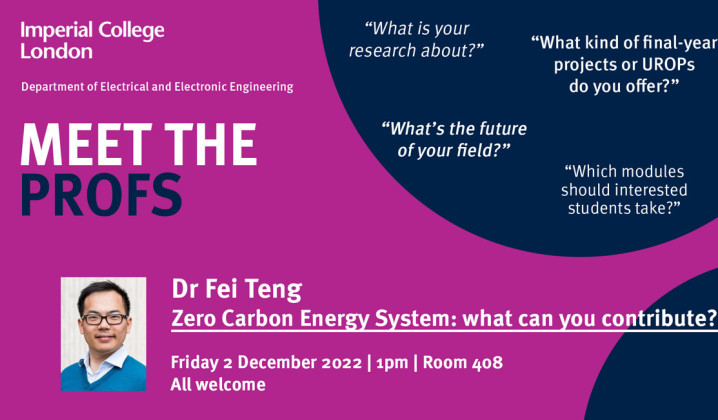 Imperial College London

Department of Electrical and Electronic Engineering

MEET THE PROFS

“What is your research about?”

“What kind of final-year projects or UROPs do you offer?”

“What’s the future of your field?”

“Which modules should interested students take?”

Dr Fei Teng

Zero Carbon Energy System: what can you contribute?

Friday 2 December 2022 | 1pm | Room 408

All welcome